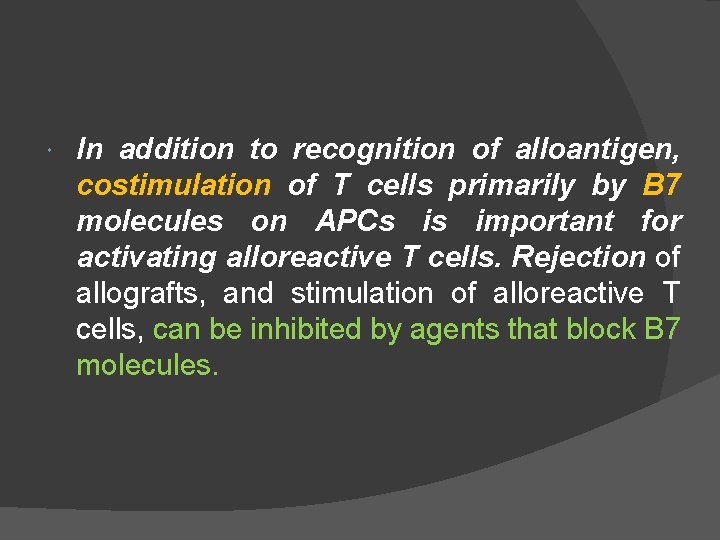 In addition to recognition of alloantigen, costimulation of T cells primarily by B7 molecules on APCs is important for activating alloreactive T cells. Rejection of allografts, and stimulation of alloreactive T cells, can be inhibited by agents that block B7 molecules.